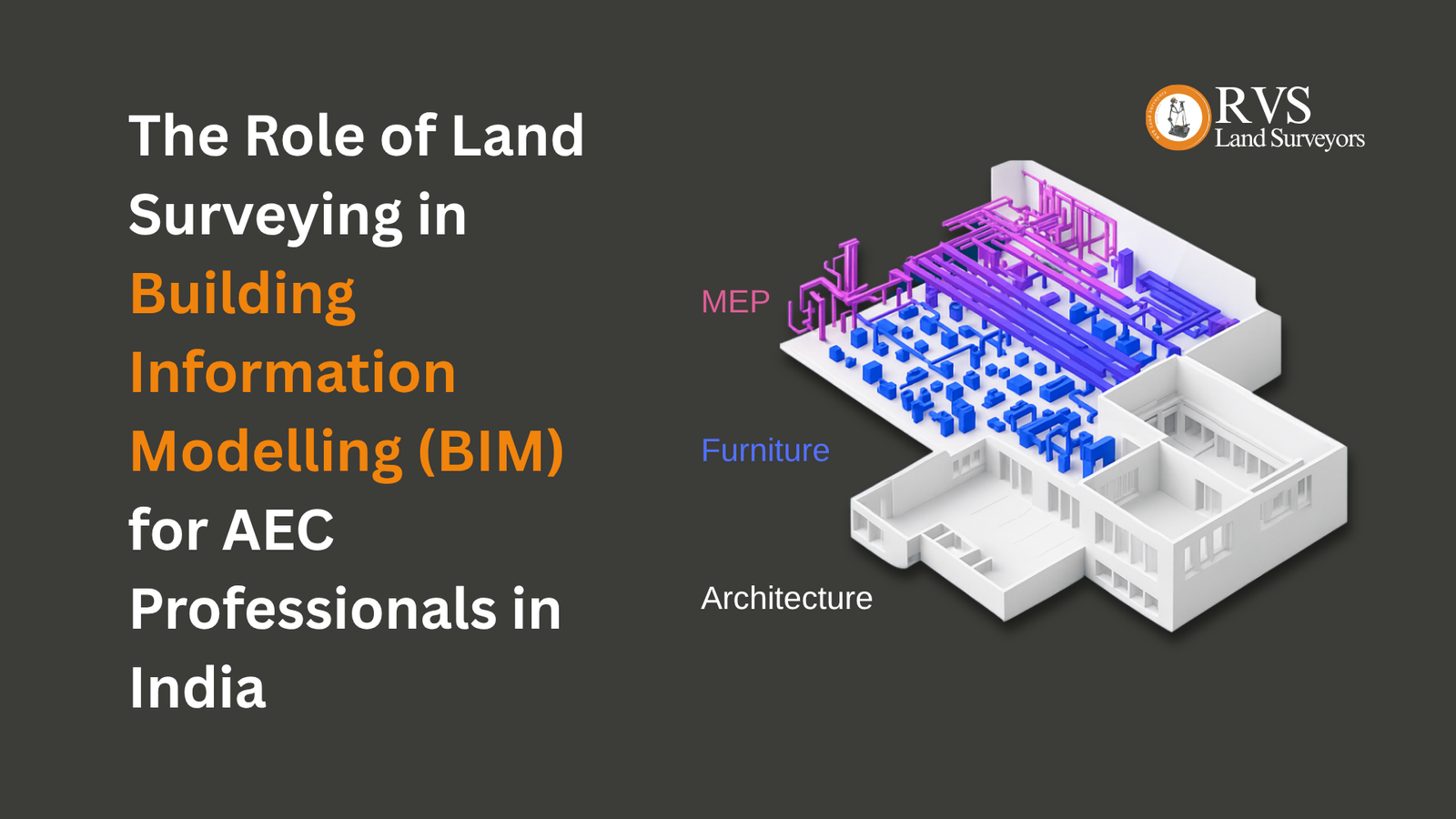 The Role of Land Surveying in Building Information Modelling (BIM) for AEC Professionals in India

RVS
Land Surveyors

MEP

Furniture

Architecture